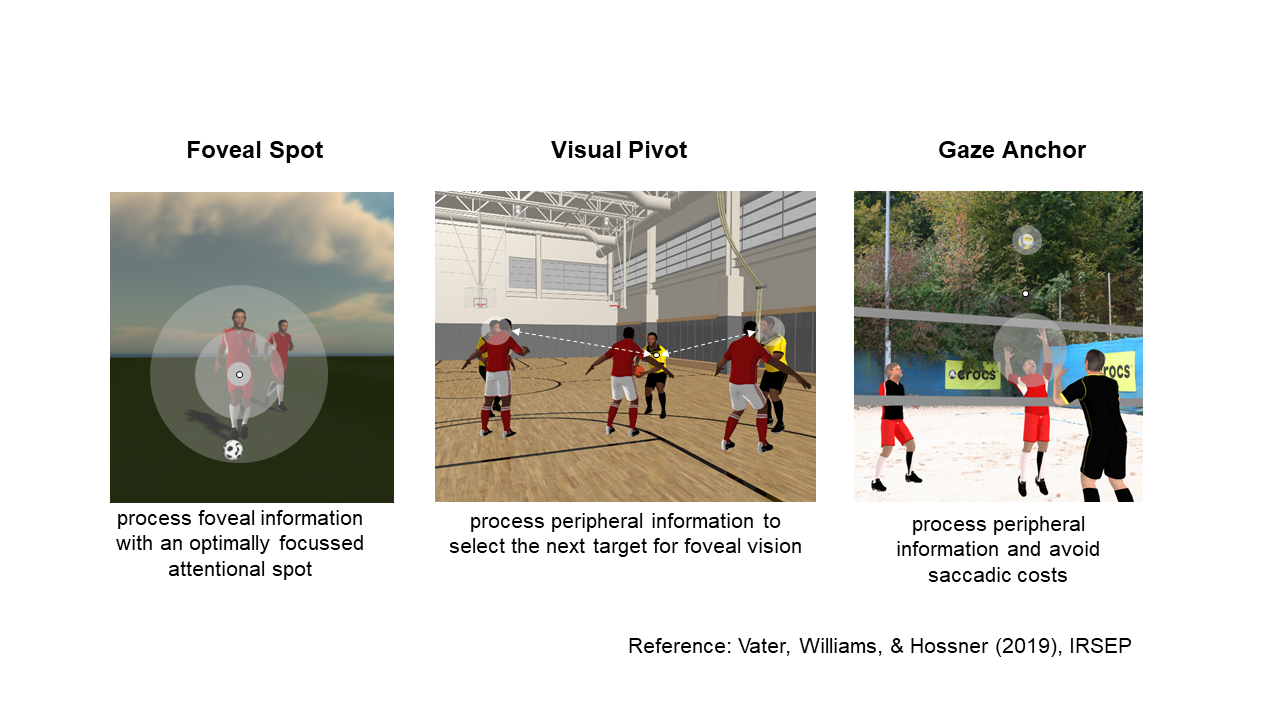 Foveal Spot

process foveal information with an optimally focussed attentional spot

Visual Pivot

process peripheral information to select the next target for foveal vision

Gaze Anchor

crocs

crocs

process peripheral information and avoid saccadic costs

Reference: Vater, Williams, & Hossner (2019), IRSEP